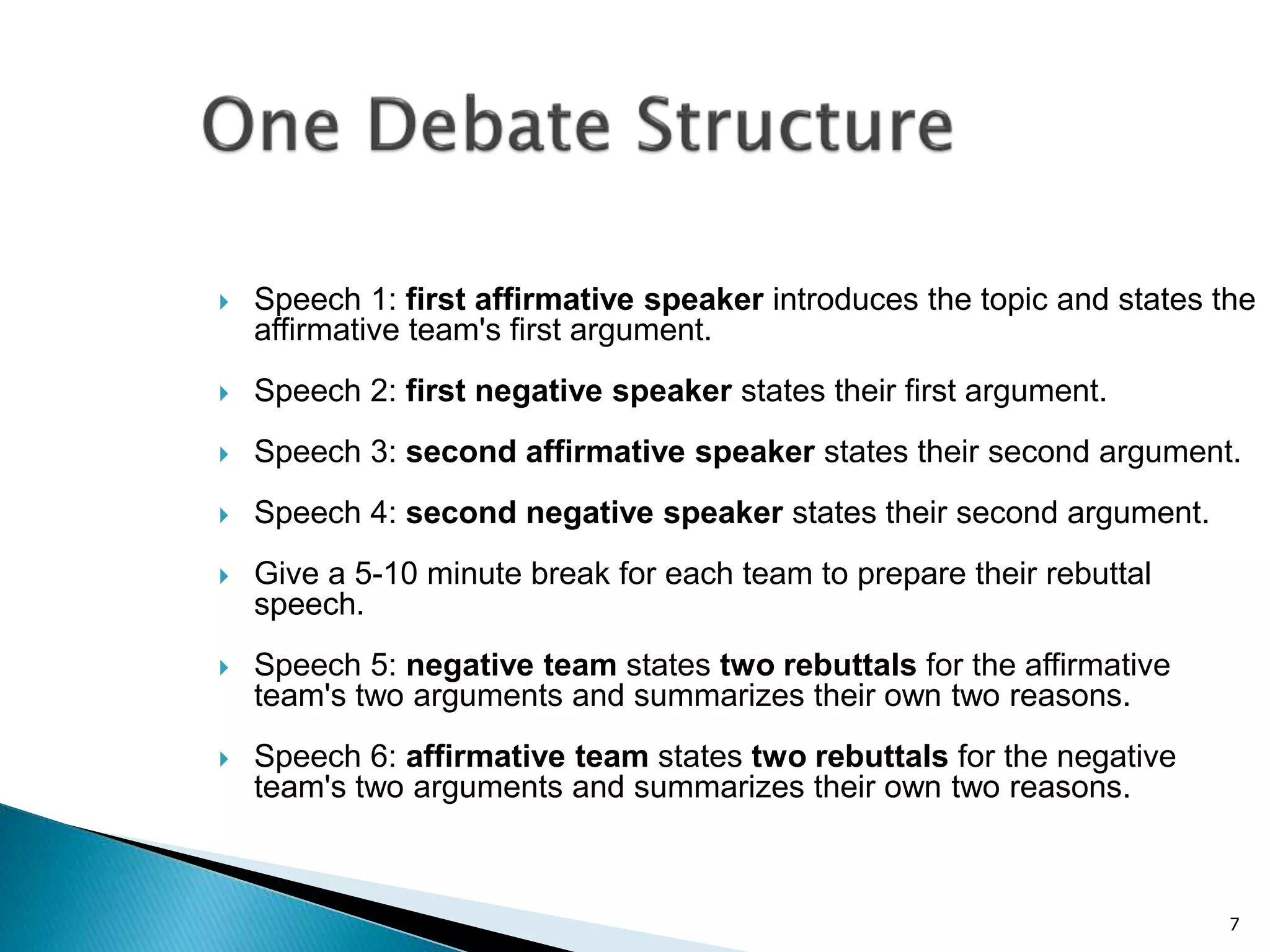 One Debate Structure

Speech 1: first affirmative speaker introduces the topic and states the affirmative team's first argument.

Speech 2: first negative speaker states their first argument.

Speech 3: second affirmative speaker states their second argument.

Speech 4: second negative speaker states their second argument.

Give a 5-10 minute break for each team to prepare their rebuttal speech.

Speech 5: negative team states two rebuttals for the affirmative team's two arguments and summarizes their own two reasons.

Speech 6: affirmative team states two rebuttals for the negative team's two arguments and summarizes their own two reasons.

7